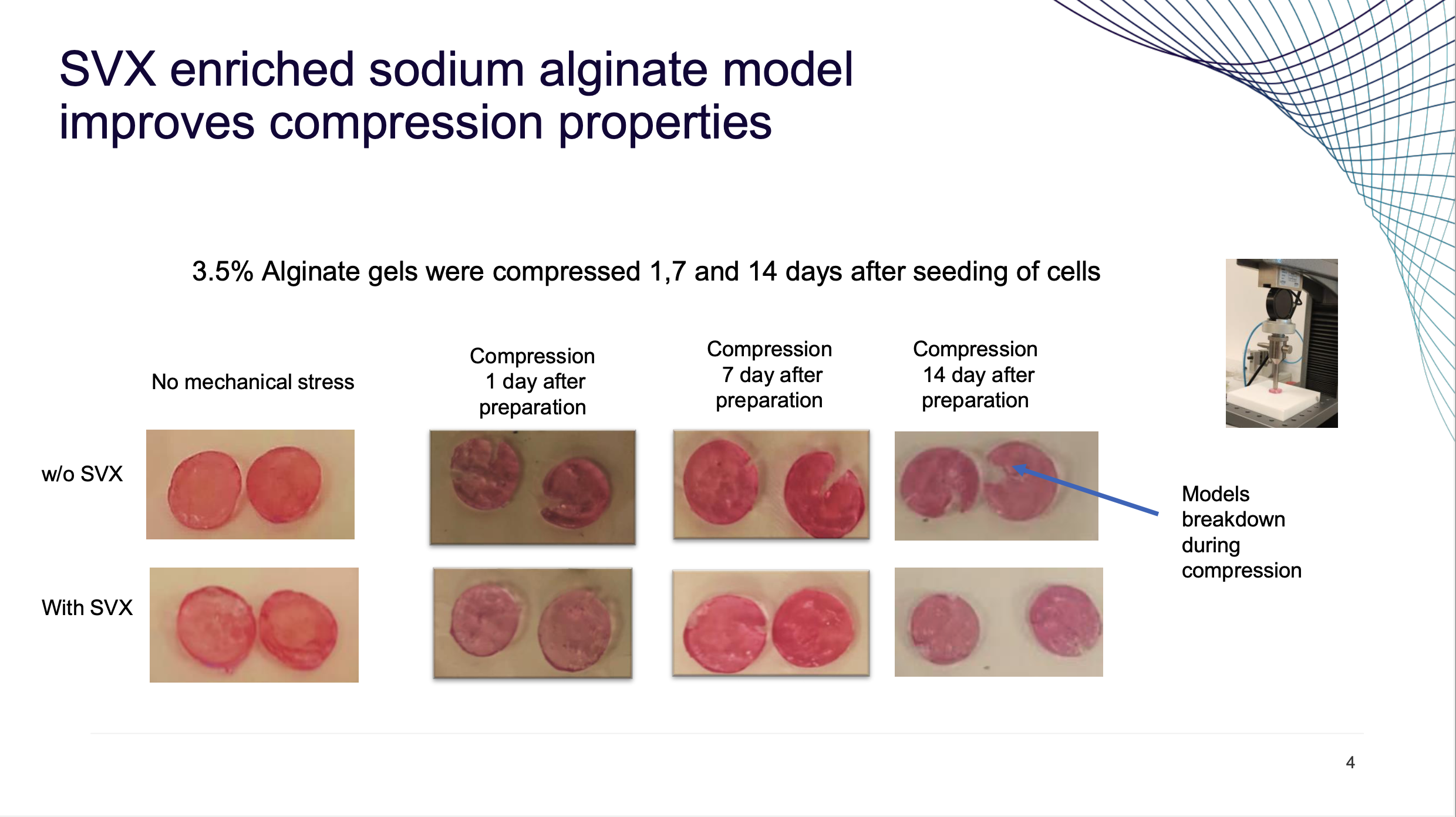 SVX enriched sodium alginate model improves compression properties

3.5% Alginate gels were compressed 1,7 and 14 days after seeding of cells

No mechanical stress

Compression 1 day after preparation

Compression 7 day after preparation

Compression 14 day after preparation

w/o SVX

With SVX

Models breakdown during compression

4